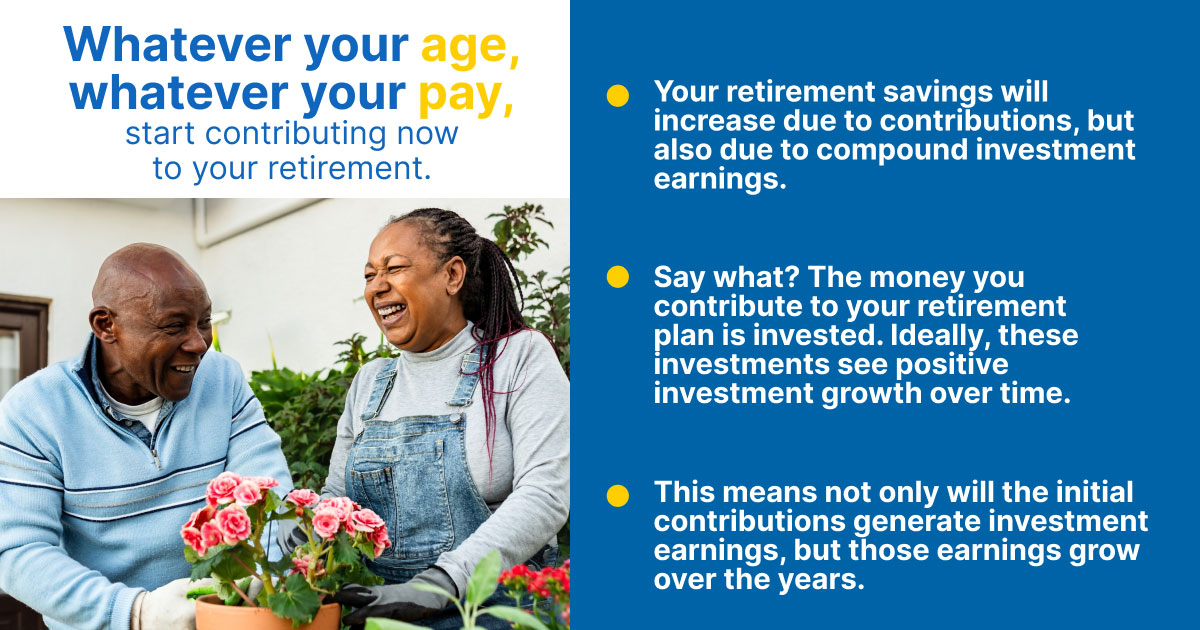 Whatever your age, whatever your pay, start contributing now to your retirement.

Your retirement savings will increase due to contributions, but also due to compound investment earnings.

Say what? The money you contribute to your retirement plan is invested. Ideally, these investments see positive investment growth over time.

This means not only will the initial contributions generate investment earnings, but those earnings grow over the years.